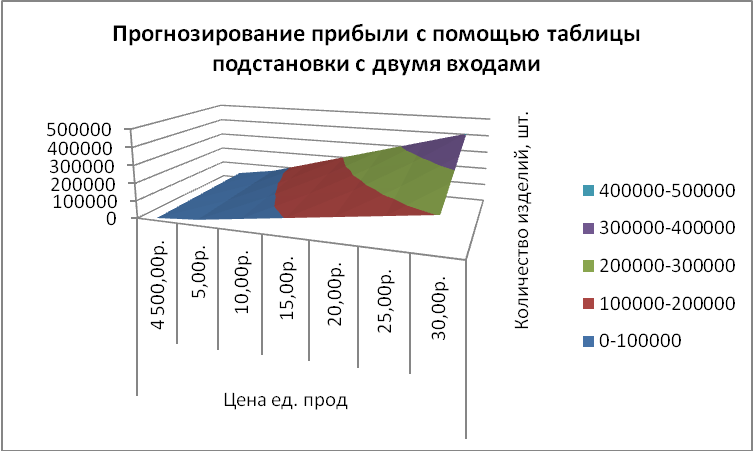 Прогнозирование прибыли с помощью таблицы подстановки с двумя входами

500000
400000
300000
200000
100000
0

4 500,00р.
5,00р.
10,00р.
15,00р.
20,00р.
25,00р.
30,00р.

Цена ед. прод

Количество изделий, шт.

400000-500000
300000-400000
200000-300000
100000-200000
0-100000